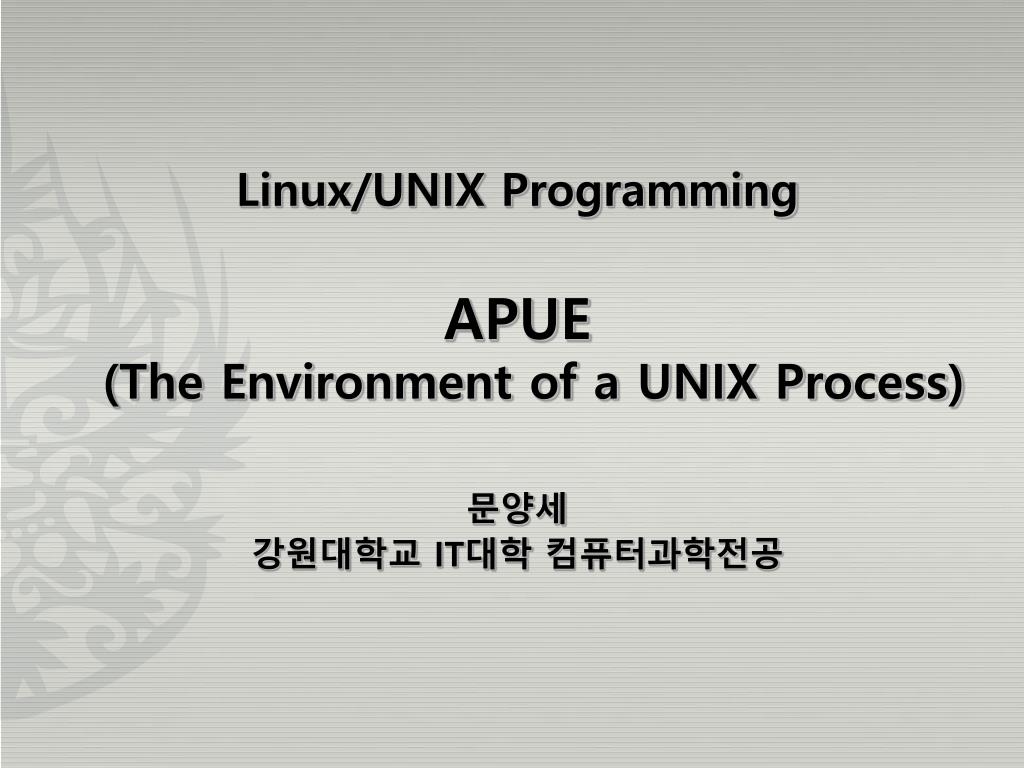 Linux/UNIX Programming

APUE
(The Environment of a UNIX Process)

문양세
강원대학교 IT대학 컴퓨터과학전공